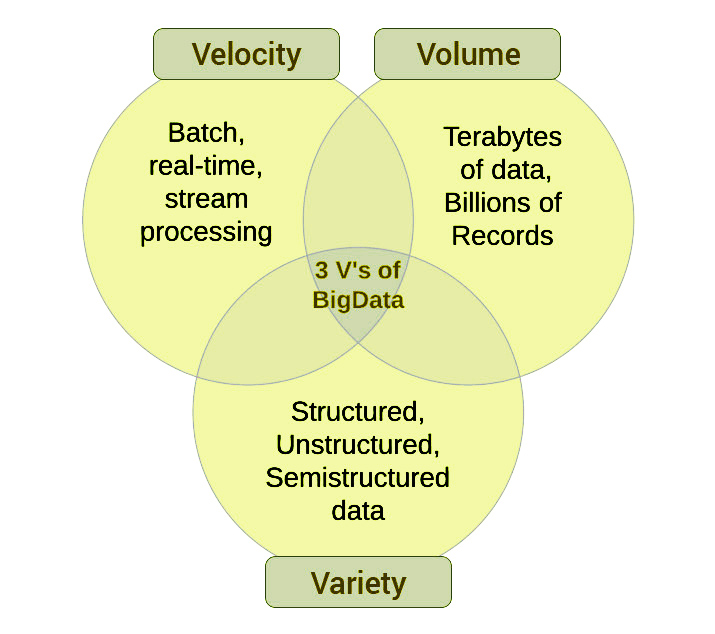 Velocity

Volume

Batch, real-time, stream processing

Terabytes of data, Billions of Records

3 V's of BigData

Structured, Unstructured, Semistructured data

Variety